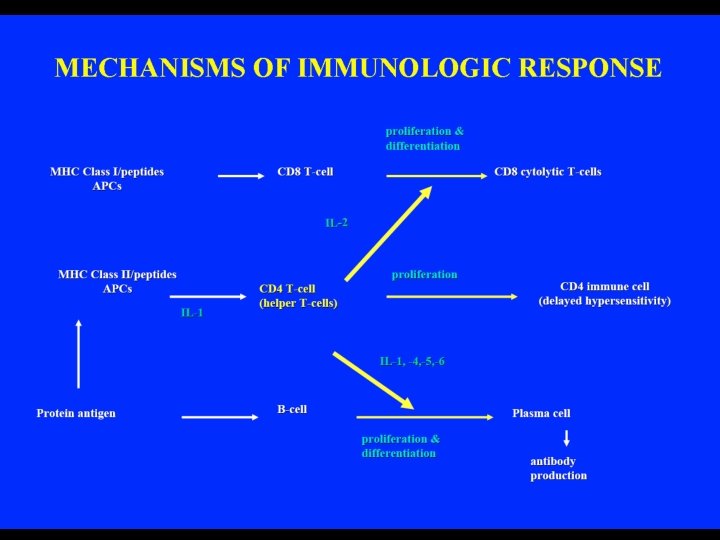 MECHANISMS OF IMMUNOLOGIC RESPONSE

proliferation &
differentiation

MHC Class I/peptides
APCs

CD8 T-cell

CD8 cytolytic T-cells

IL-2

MHC Class II/peptides
APCs

IL-1

CD4 T-cell
(helper T-cells)

proliferation

CD4 immune cell
(delayed hypersensitivity)

IL-1, -4,-5,-6

Protein antigen

B-cell

proliferation &
differentiation

Plasma cell

antibody
production